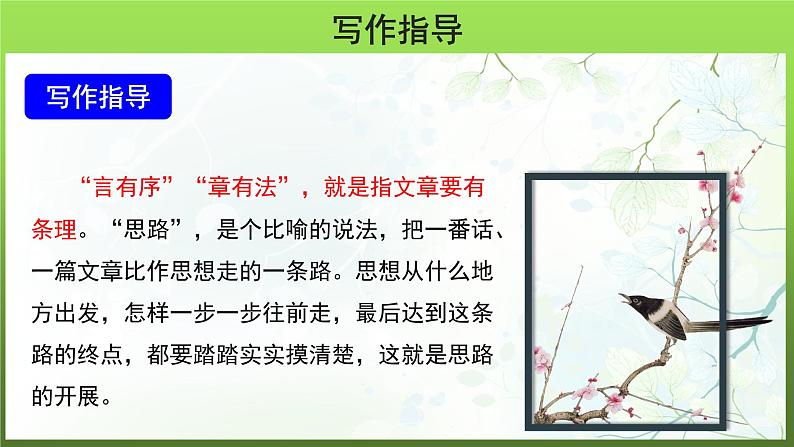 写作指导

写作指导

“言有序”“章有法”，就是指文章要有条理。“思路”，是个比喻的说法，把一番话、一篇文章比作思想走的一条路。思想从什么地方出发，怎样一步一步往前走，最后达到这条路的终点，都要踏踏实实摸清楚，这就是思路的开展。